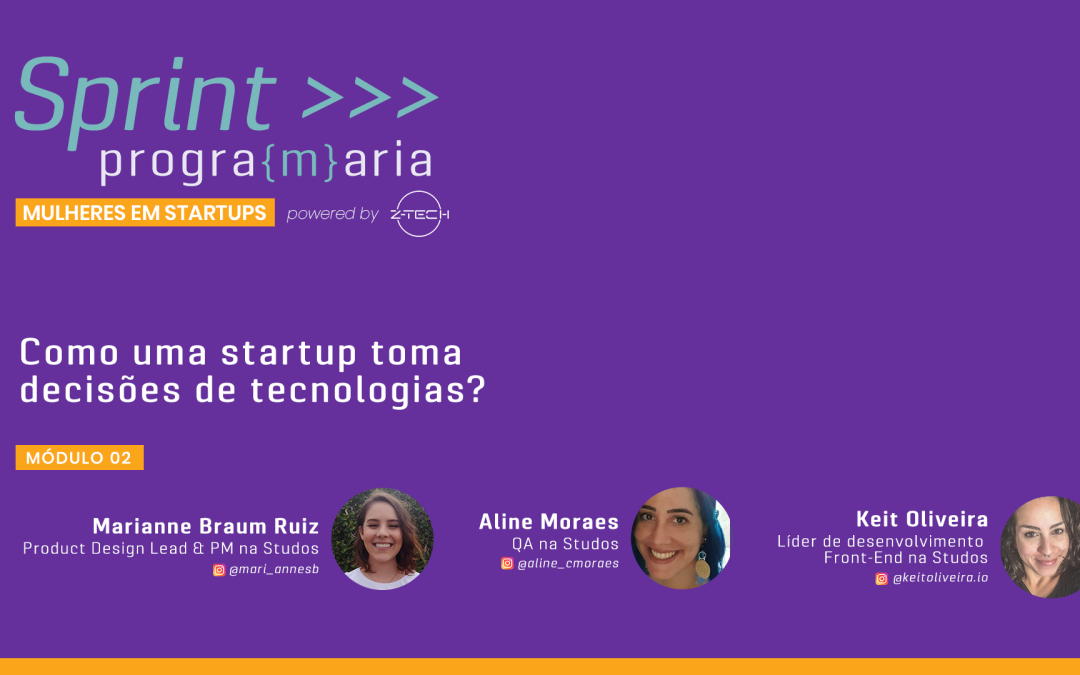 Sprint >>>
progra{m}aria

MULHERES EM STARTUPS powered by Z-TECH

Como uma startup toma decisões de tecnologias?

MÓDULO 02

Marianne Braum Ruiz
Product Design Lead & PM na Studos
@mari_annesb

Aline Moraes
QA na Studos
@aline_cmoraes

Keit Oliveira
Líder de desenvolvimento Front-End na Studos
@keitoliveira.io